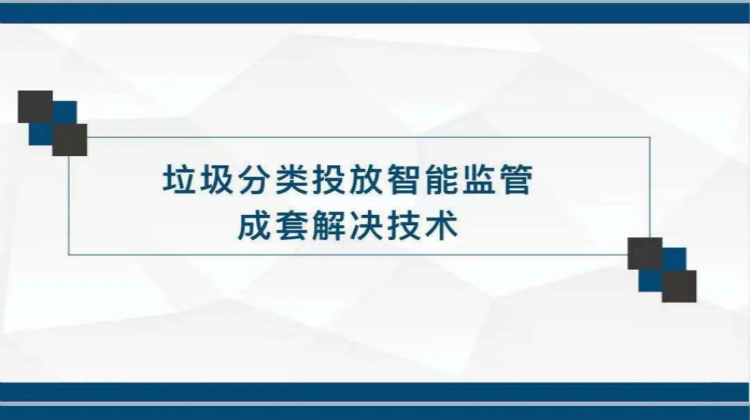 垃圾分类投放智能监管
成套解决技术